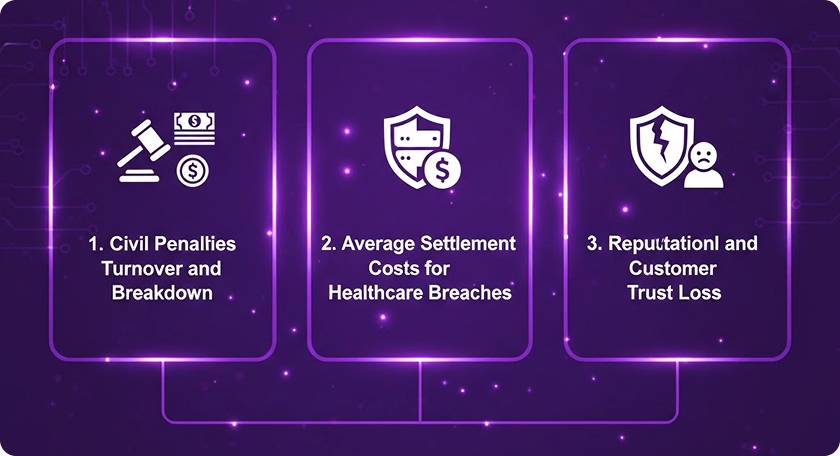 1. Civil Penalties Turnover and Breakdown

2. Average Settlement Costs for Healthcare Breaches

3. Reputationl and Customer Trust Loss